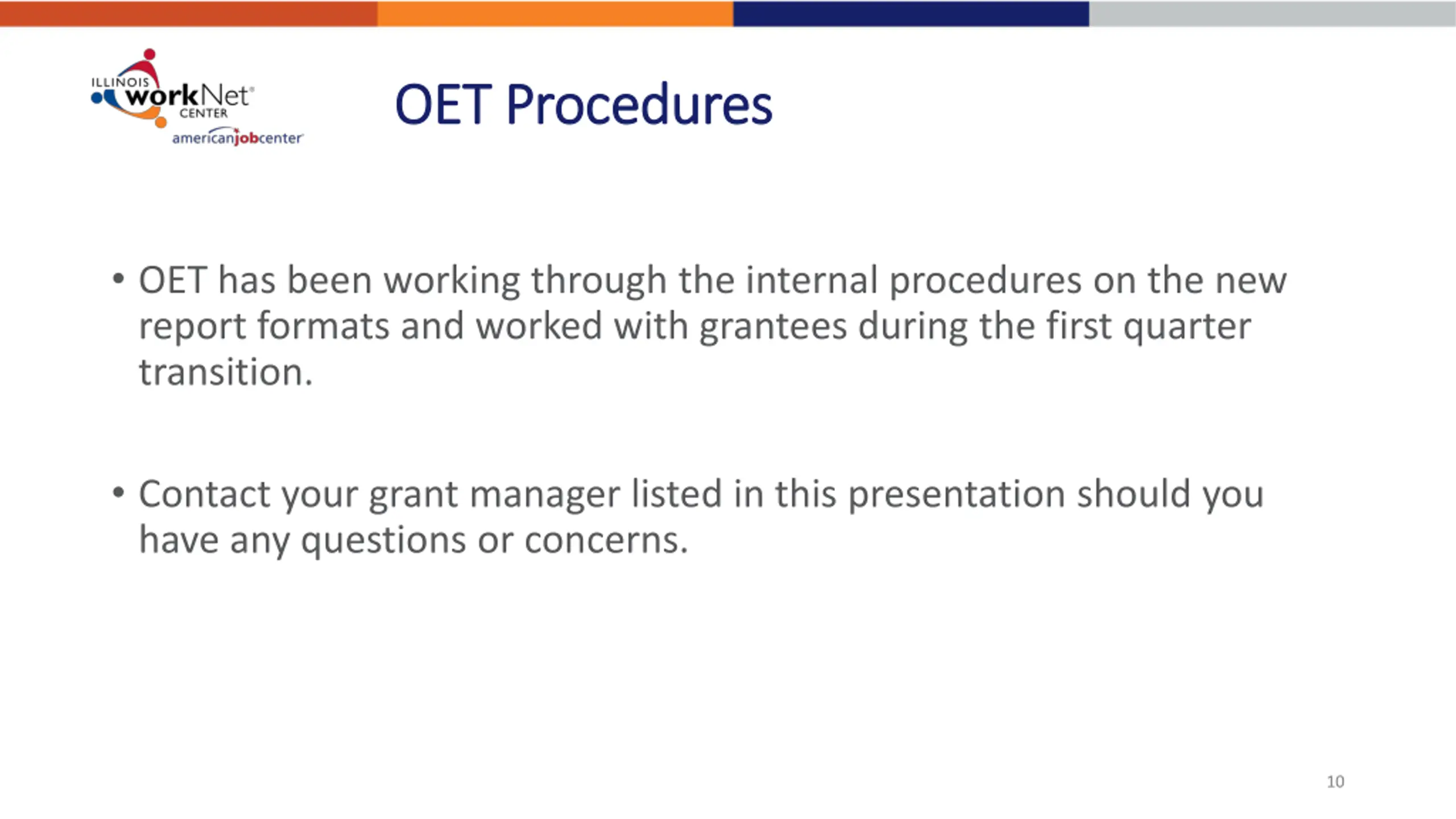 ILLINOIS workNet CENTER
americanjobcenter

OET Procedures

• OET has been working through the internal procedures on the new report formats and worked with grantees during the first quarter transition.

• Contact your grant manager listed in this presentation should you have any questions or concerns.

10